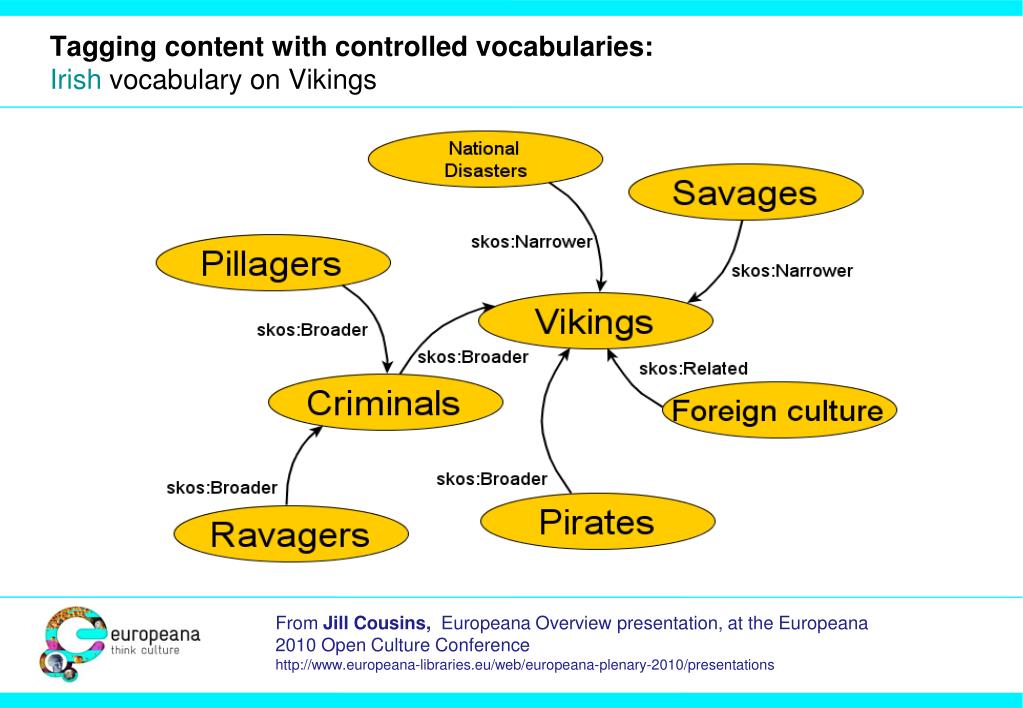 Tagging content with controlled vocabularies:
Irish vocabulary on Vikings

National Disasters

Savages

skos:Narrower

skos:Narrower

Pillagers

skos:Broader

Vikings

skos:Broader

skos:Related

Criminals

Foreign culture

skos:Broader

skos:Broader

Ravagers

Pirates

europeana
think culture

From Jill Cousins, Europeana Overview presentation, at the Europeana 2010 Open Culture Conference
http://www.europeana-libraries.eu/web/europeana-plenary-2010/presentations